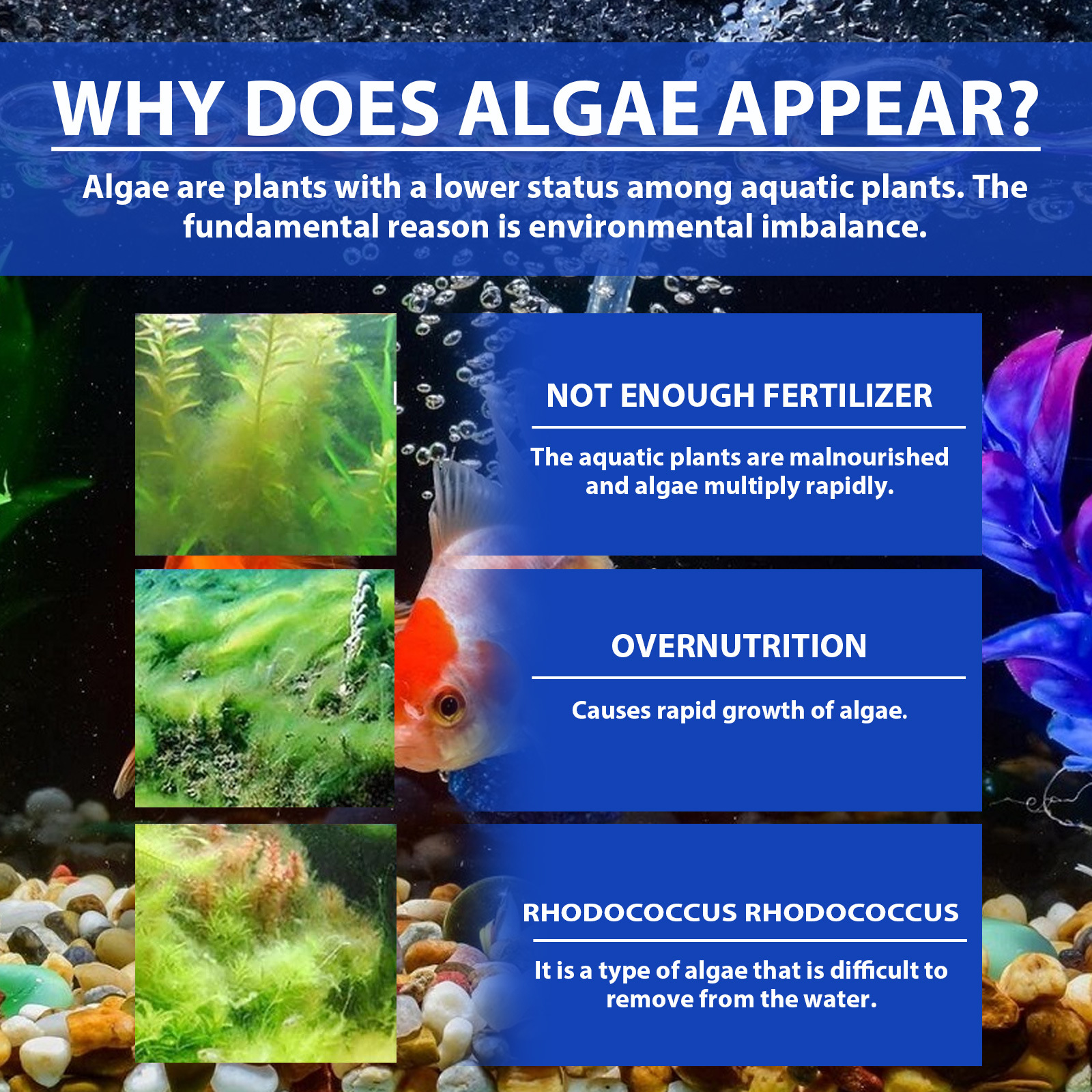 WHY DOES ALGAE APPEAR?

Algae are plants with a lower status among aquatic plants. The fundamental reason is environmental imbalance.

NOT ENOUGH FERTILIZER

The aquatic plants are malnourished and algae multiply rapidly.

OVERNUTRITION

Causes rapid growth of algae.

RHODOCOCCUS RHODOCOCCUS

It is a type of algae that is difficult to remove from the water.